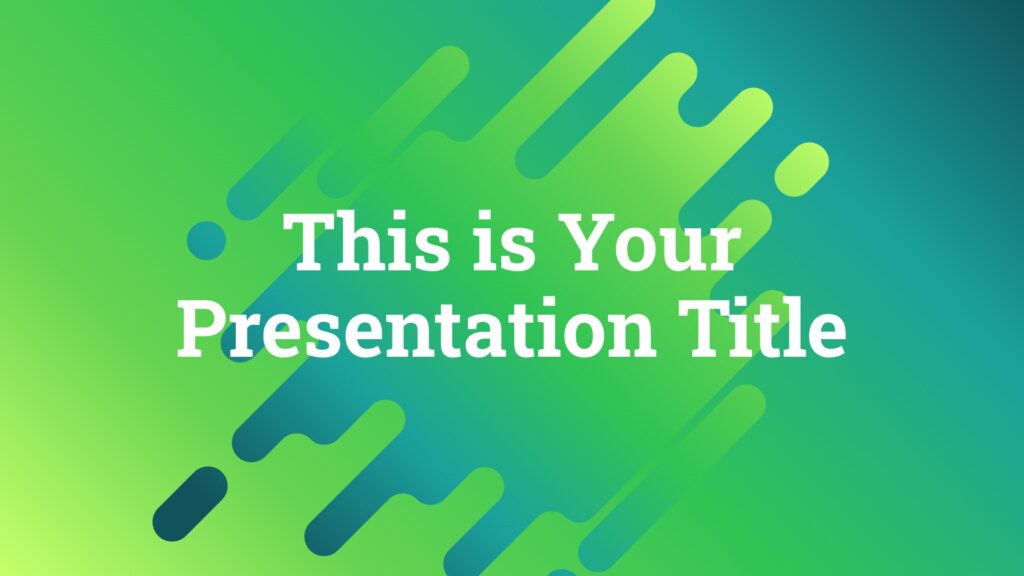 This is Your Presentation Title